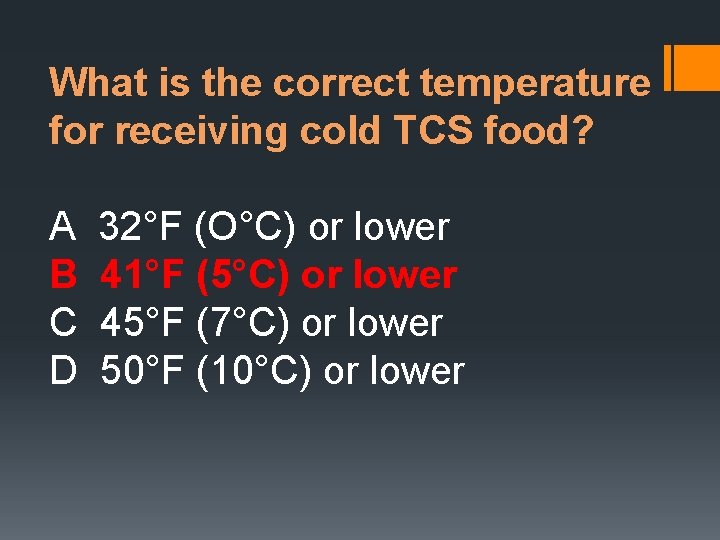 What is the correct temperature for receiving cold TCS food?

A 32°F (O°C) or lower
B 41°F (5°C) or lower
C 45°F (7°C) or lower
D 50°F (10°C) or lower